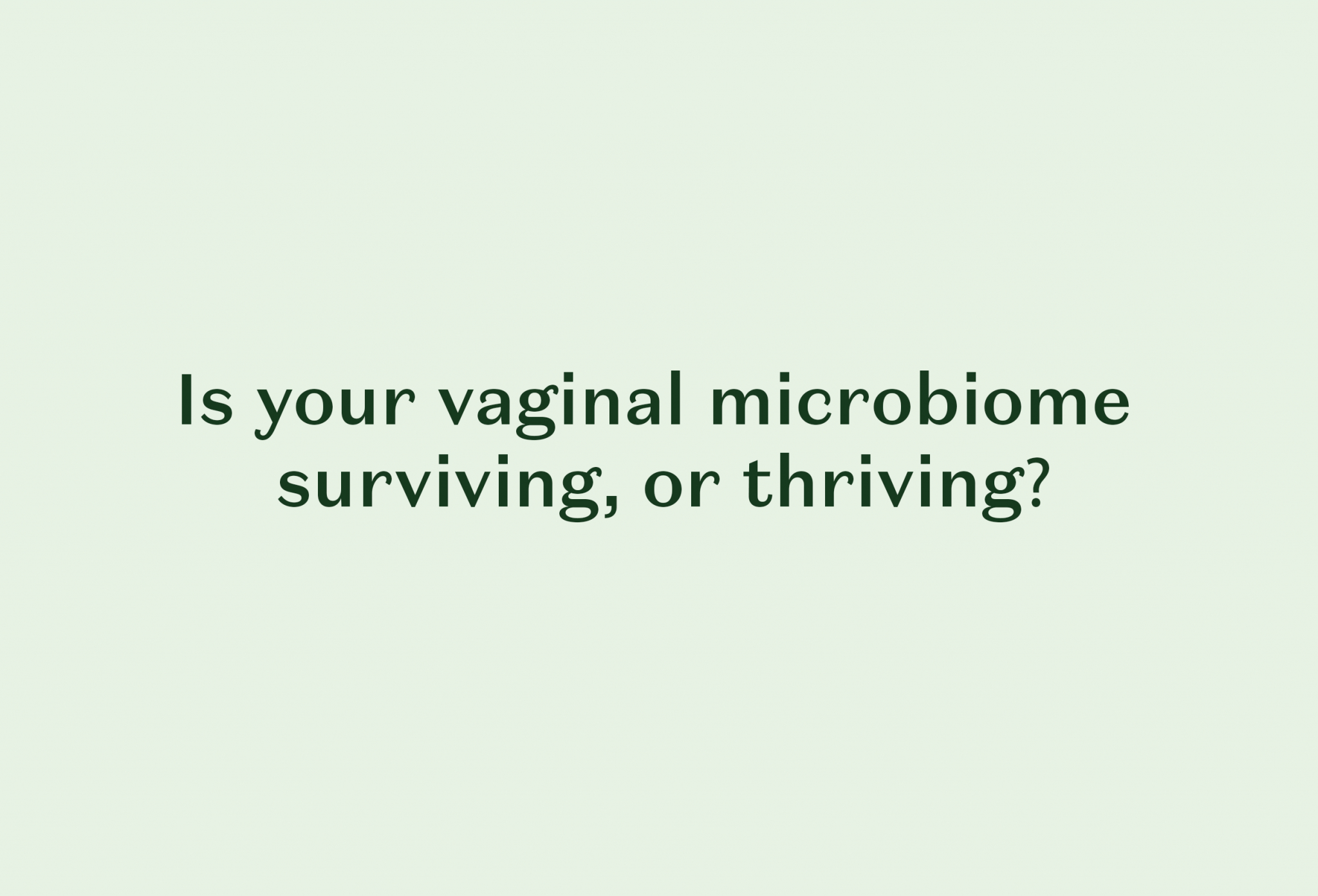 Is your vaginal microbiome surviving, or thriving?